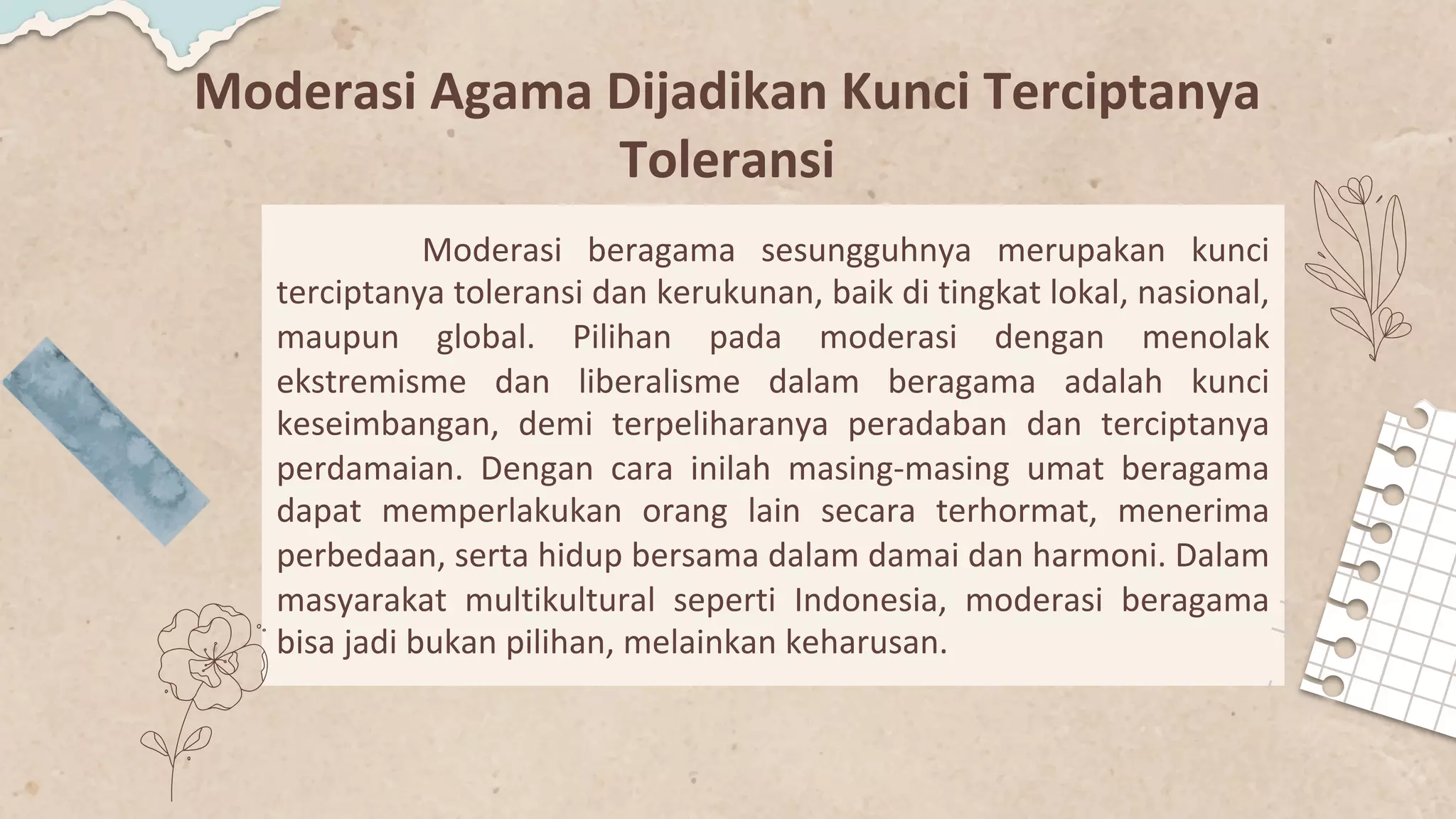 Moderasi Agama Dijadikan Kunci Terciptanya Toleransi

Moderasi beragama sesungguhnya merupakan kunci terciptanya toleransi dan kerukunan, baik di tingkat lokal, nasional, maupun global. Pilihan pada moderasi dengan menolak ekstremisme dan liberalisme dalam beragama adalah kunci keseimbangan, demi terpeliharanya peradaban dan terciptanya perdamaian. Dengan cara inilah masing-masing umat beragama dapat memperlakukan orang lain secara terhormat, menerima perbedaan, serta hidup bersama dalam damai dan harmoni. Dalam masyarakat multikultural seperti Indonesia, moderasi beragama bisa jadi bukan pilihan, melainkan keharusan.